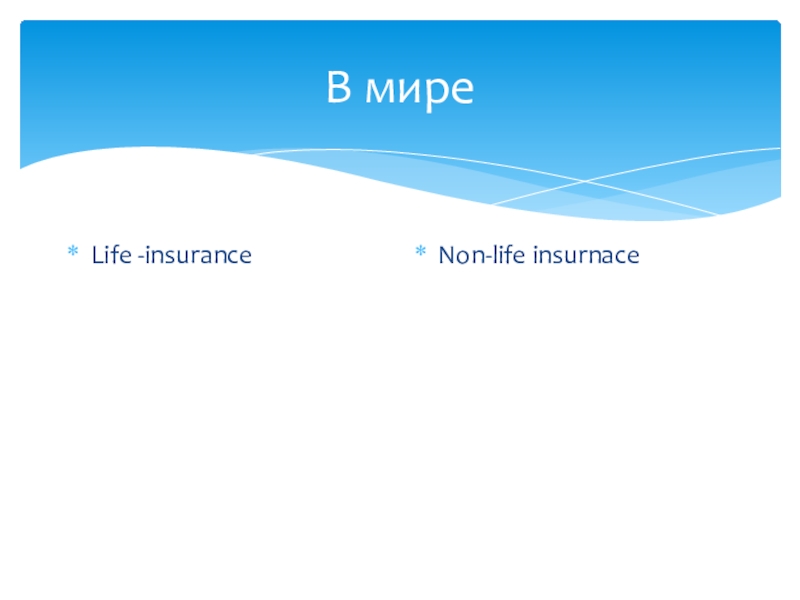 В мире

* Life -insurance

* Non-life insurnace